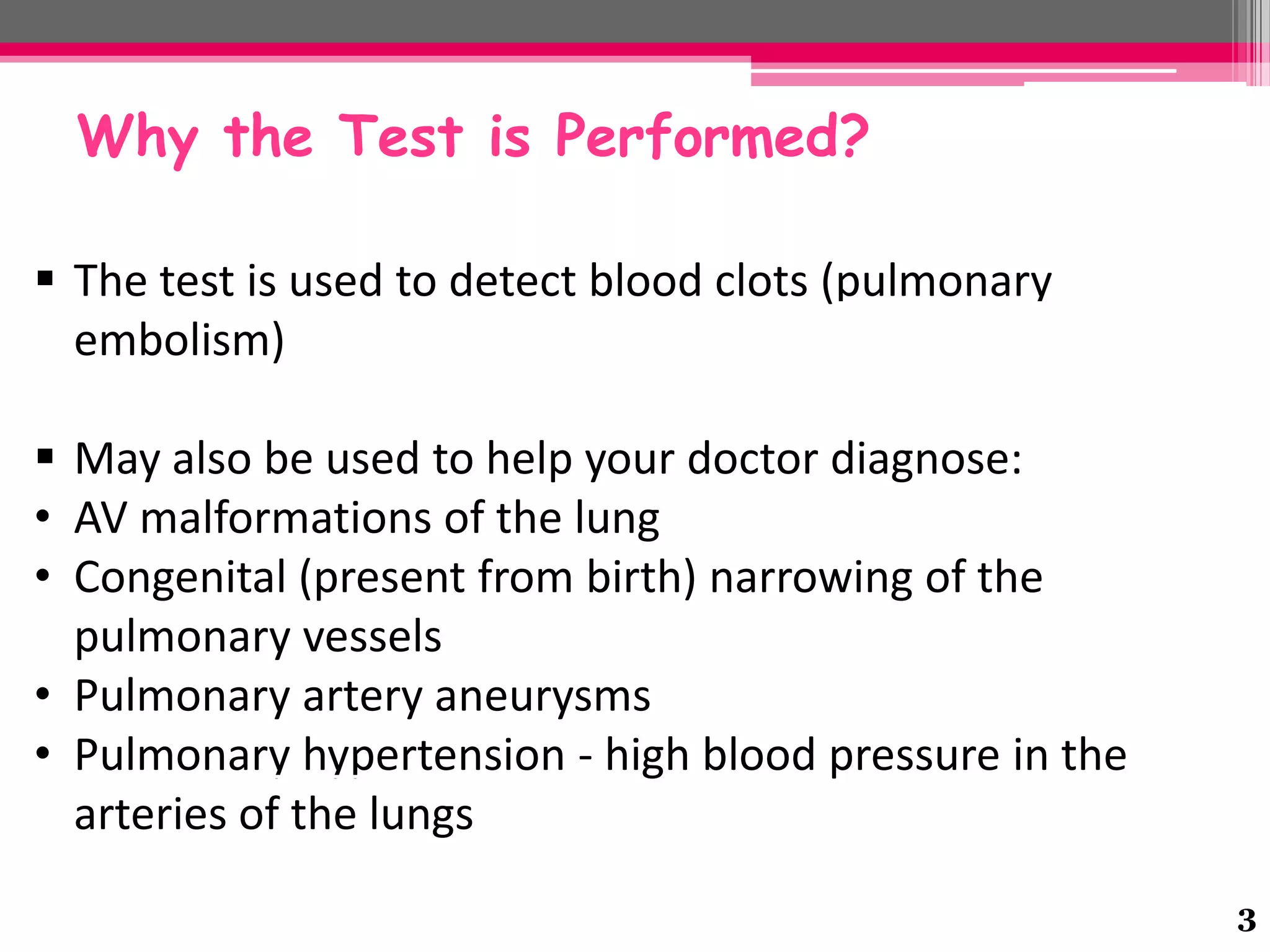 Why the Test is Performed?

▪ The test is used to detect blood clots (pulmonary embolism)

▪ May also be used to help your doctor diagnose:
• AV malformations of the lung
• Congenital (present from birth) narrowing of the pulmonary vessels
• Pulmonary artery aneurysms
• Pulmonary hypertension - high blood pressure in the arteries of the lungs

3